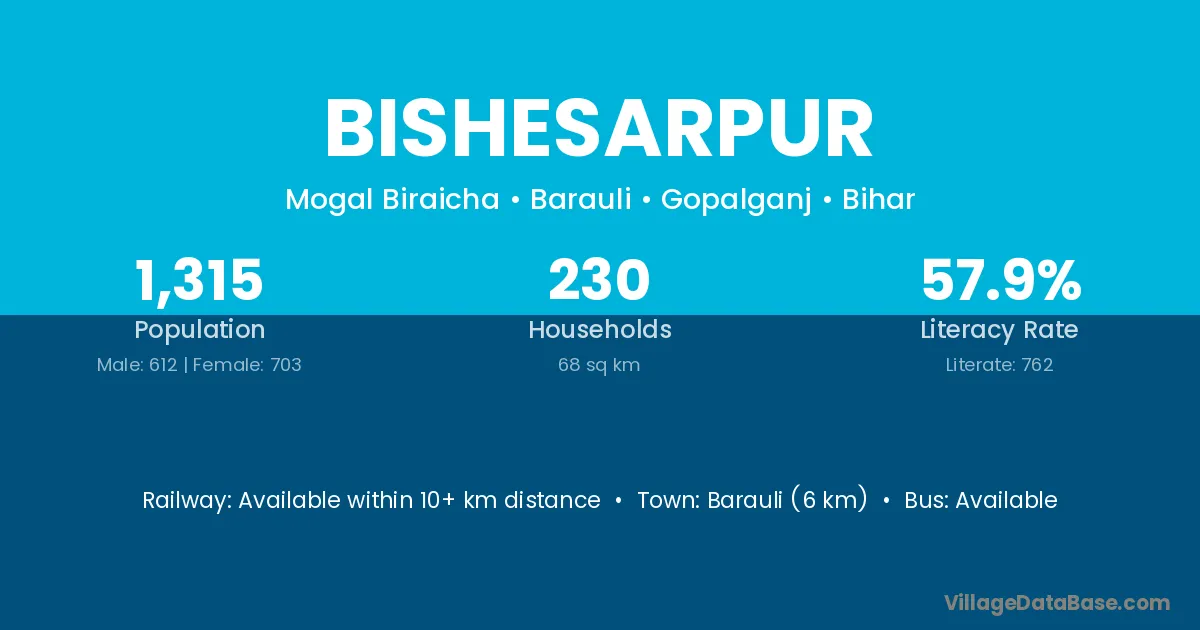 BISHESARPUR

Mogal Biraicha • Barauli • Gopalganj • Bihar

1,315
Population
Male: 612 | Female: 703

230
Households
68 sq km

57.9%
Literacy Rate
Literate: 762

Railway: Available within 10+ km distance • Town: Barauli (6 km) • Bus: Available

VillageDataBase.com